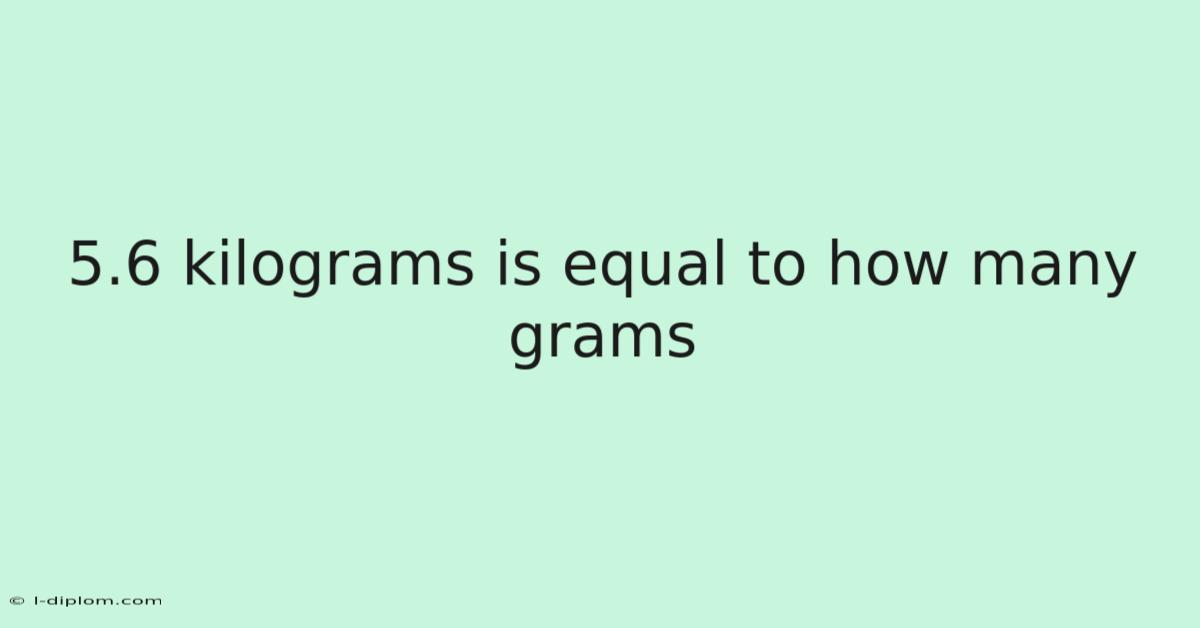 5.6 kilograms is equal to how many grams

© l-diplom.com